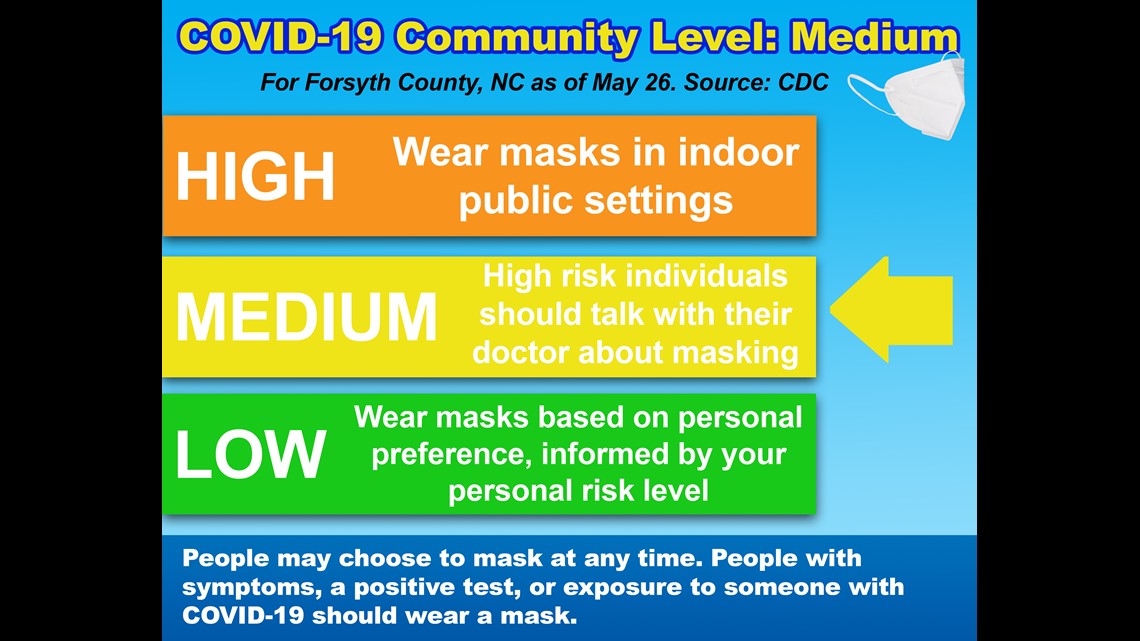 COVID-19 Community Level: Medium

For Forsyth County, NC as of May 26. Source: CDC

HIGH

Wear masks in indoor public settings

MEDIUM

High risk individuals should talk with their doctor about masking

LOW

Wear masks based on personal preference, informed by your personal risk level

People may choose to mask at any time. People with symptoms, a positive test, or exposure to someone with COVID-19 should wear a mask.